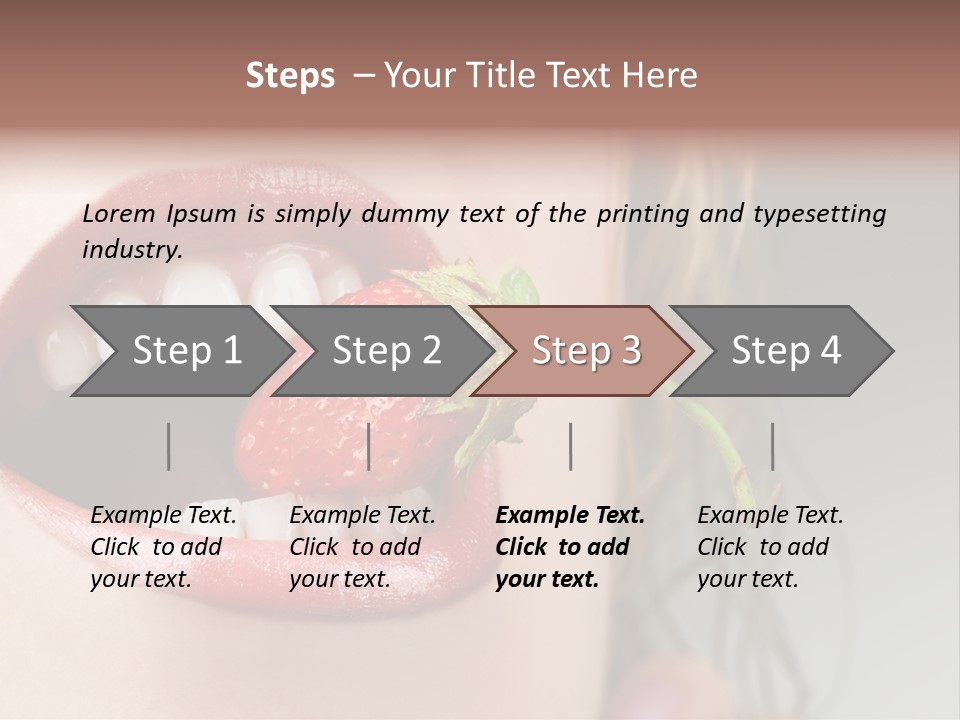 Steps – Your Title Text Here

Lorem Ipsum is simply dummy text of the printing and typesetting industry.

Step 1

Step 2

Step 3

Step 4

Example Text. Click to add your text.

Example Text. Click to add your text.

Example Text. Click to add your text.

Example Text. Click to add your text.